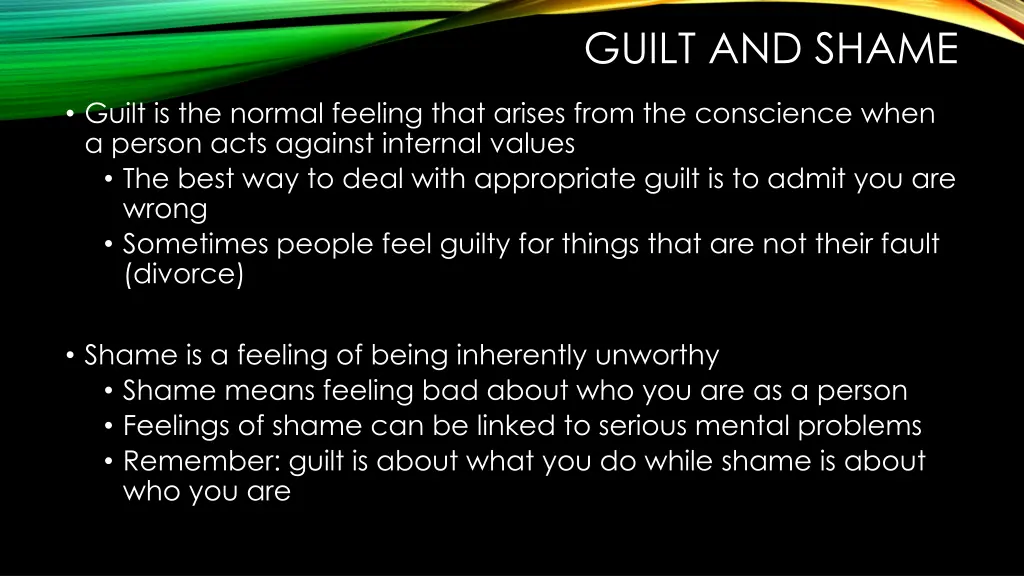 GUILT AND SHAME

• Guilt is the normal feeling that arises from the conscience when a person acts against internal values
• The best way to deal with appropriate guilt is to admit you are wrong
• Sometimes people feel guilty for things that are not their fault (divorce)

• Shame is a feeling of being inherently unworthy
• Shame means feeling bad about who you are as a person
• Feelings of shame can be linked to serious mental problems
• Remember: guilt is about what you do while shame is about who you are